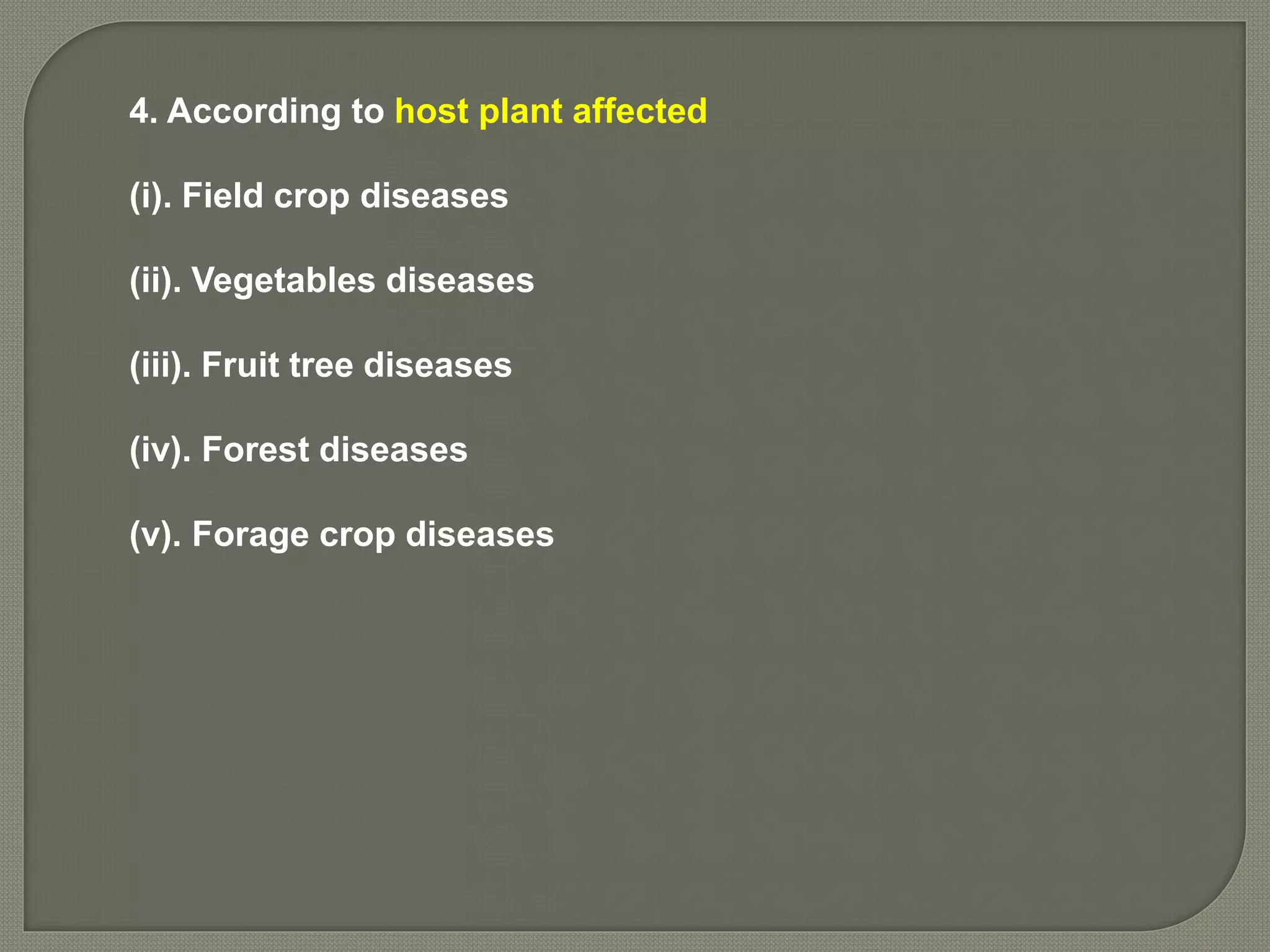 4. According to host plant affected

(i). Field crop diseases

(ii). Vegetables diseases

(iii). Fruit tree diseases

(iv). Forest diseases

(v). Forage crop diseases